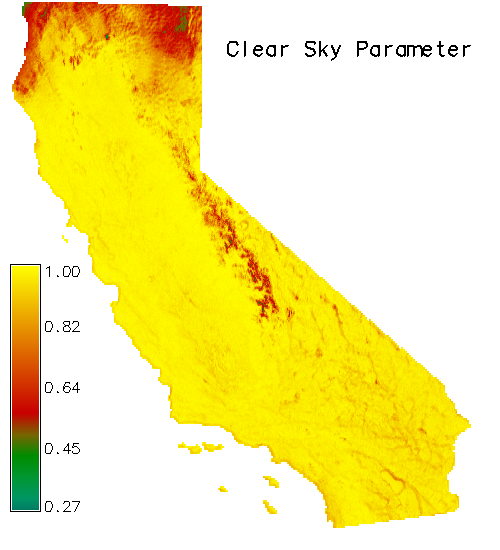 Clear Sky Parameter

1.00
0.82
0.64
0.45
0.27